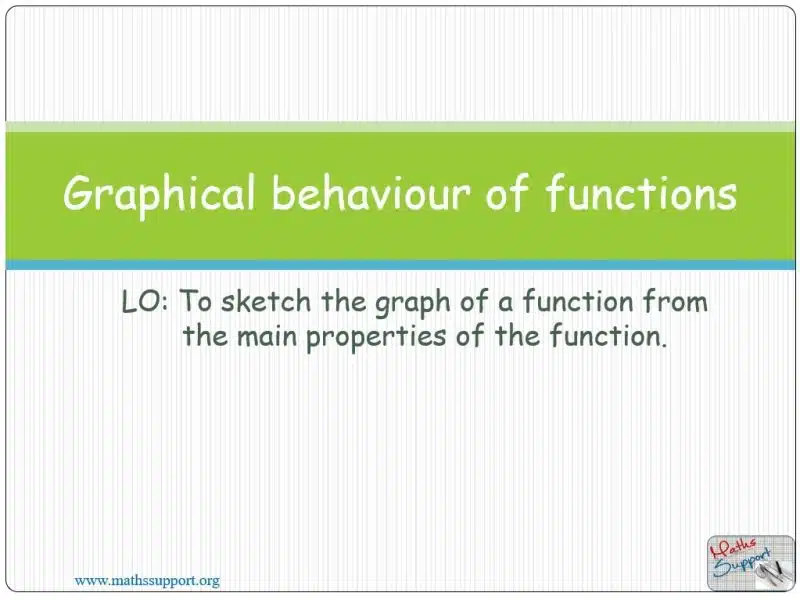 Graphical behaviour of functions

LO: To sketch the graph of a function from the main properties of the function.

www.mathssupport.org

Maths Support